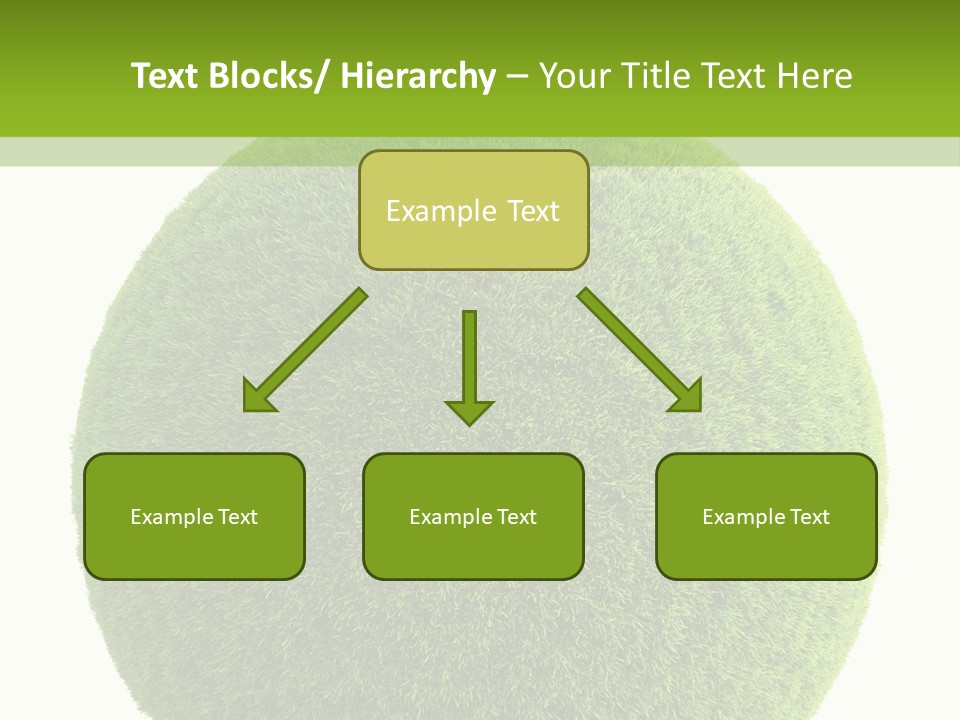 Text Blocks/ Hierarchy – Your Title Text Here

Example Text

Example Text

Example Text

Example Text